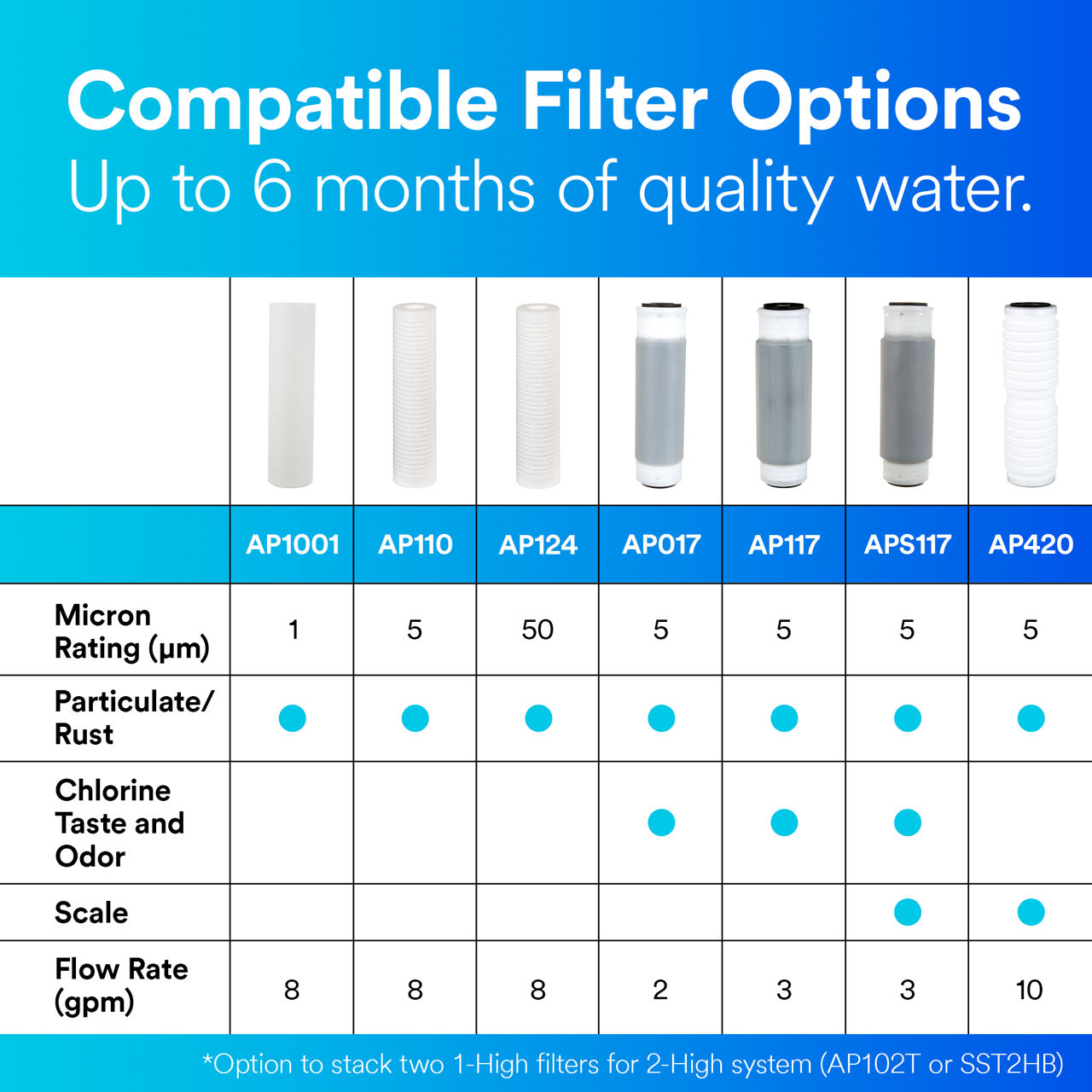 Compatible Filter Options
Up to 6 months of quality water.

| | AP1001 | AP110 | AP124 | AP017 | AP117 | APS117 | AP420 |
|---|---|---|---|---|---|---|---|
| Micron Rating (µm) | 1 | 5 | 50 | 5 | 5 | 5 | 5 |
| Particulate/ Rust | ● | ● | ● | ● | ● | ● | ● |
| Chlorine Taste and Odor | | | | ● | ● | ● | |
| Scale | | | | | | ● | ● |
| Flow Rate (gpm) | 8 | 8 | 8 | 2 | 3 | 3 | 10 |

*Option to stack two 1-High filters for 2-High system (AP102T or SST2HB)